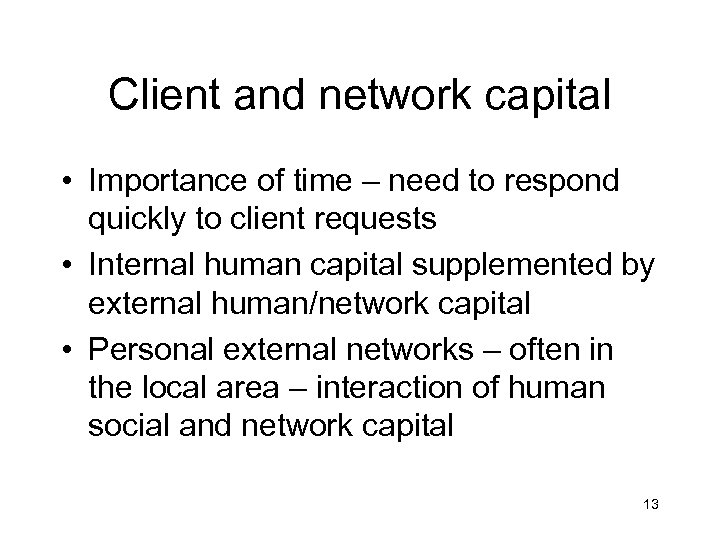 Client and network capital

• Importance of time – need to respond quickly to client requests
• Internal human capital supplemented by external human/network capital
• Personal external networks – often in the local area – interaction of human social and network capital

13